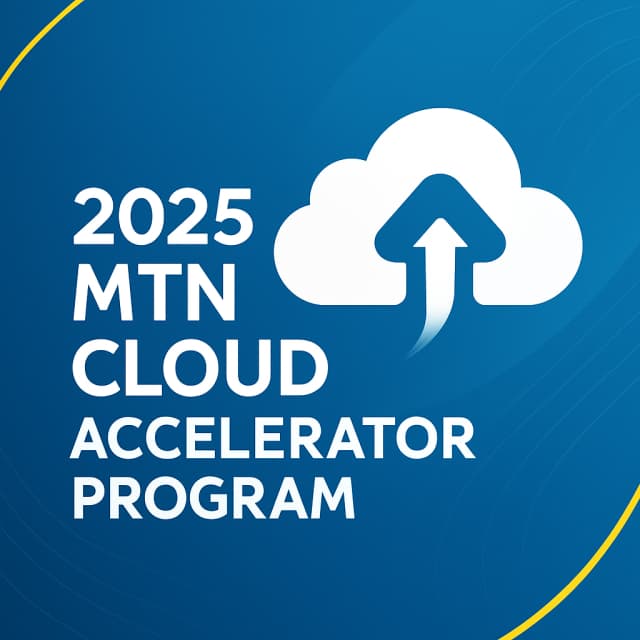 2025
MTN
CLOUD
ACCELERATOR
PROGRAM